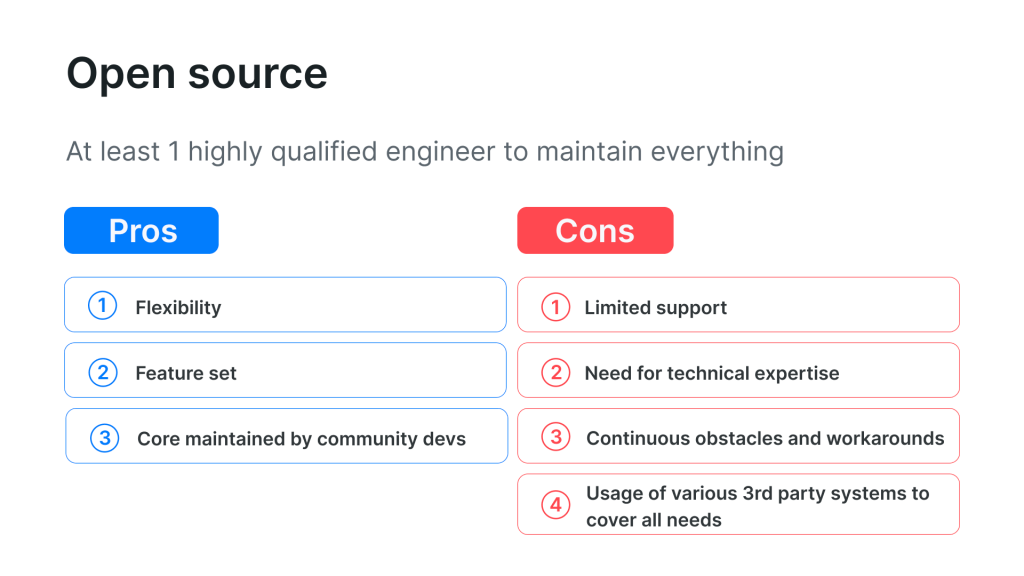 Open source

At least 1 highly qualified engineer to maintain everything

Pros

1 Flexibility

2 Feature set

3 Core maintained by community devs

Cons

1 Limited support

2 Need for technical expertise

3 Continuous obstacles and workarounds

4 Usage of various 3rd party systems to cover all needs